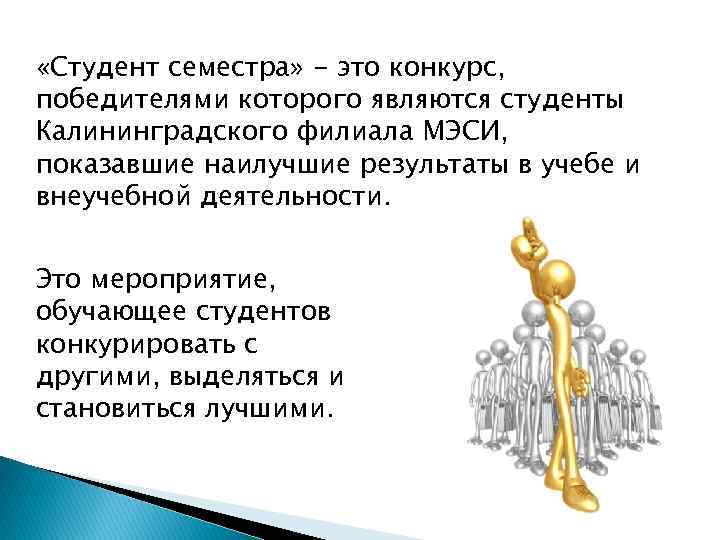 «Студент семестра» - это конкурс, победителями которого являются студенты Калининградского филиала МЭСИ, показавшие наилучшие результаты в учебе и внеучебной деятельности.

Это мероприятие, обучающее студентов конкурировать с другими, выделяться и становиться лучшими.